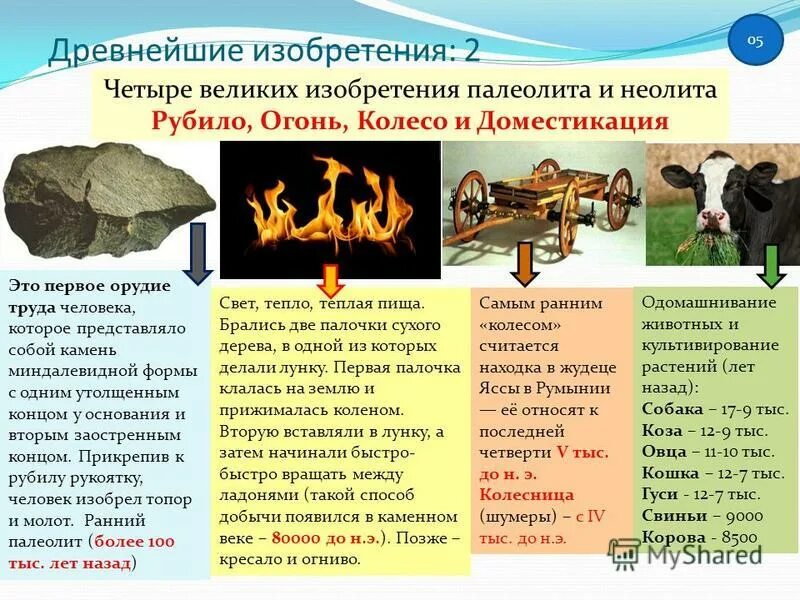 Древнейшие изобретения: 2

05

Четыре великих изобретения палеолита и неолита
Рубило, Огонь, Колесо и Доместикация

Это первое орудие труда человека, которое представляло собой камень миндалевидной формы с одним утолщенным концом у основания и вторым заостренным концом. Прикрепив к рубилу рукоятку, человек изобрел топор и молот. Ранний палеолит (более 100 тыс. лет назад)

Свет, тепло, теплая пища. Брались две палочки сухого дерева, в одной из которых делали лунку. Первая палочка клалась на землю и прижималась коленом. Вторую вставляли в лунку, а затем начинали быстро-быстро вращать между ладонями (такой способ добычи появился в каменном веке – 80000 до н.э.). Позже – кресало и огниво.

Самым ранним «колесом» считается находка в жудеце Яссы в Румынии — её относят к последней четверти V тыс. до н. э. Колесница (шумеры) – с IV тыс. до н.э.

Одомашнивание животных и культивирование растений (лет назад):
Собака – 17-9 тыс.
Коза – 12-9 тыс.
Овца – 11-10 тыс.
Кошка – 12-7 тыс.
Гуси - 12-7 тыс.
Свиньи – 9000
Корова - 8500

MyShared